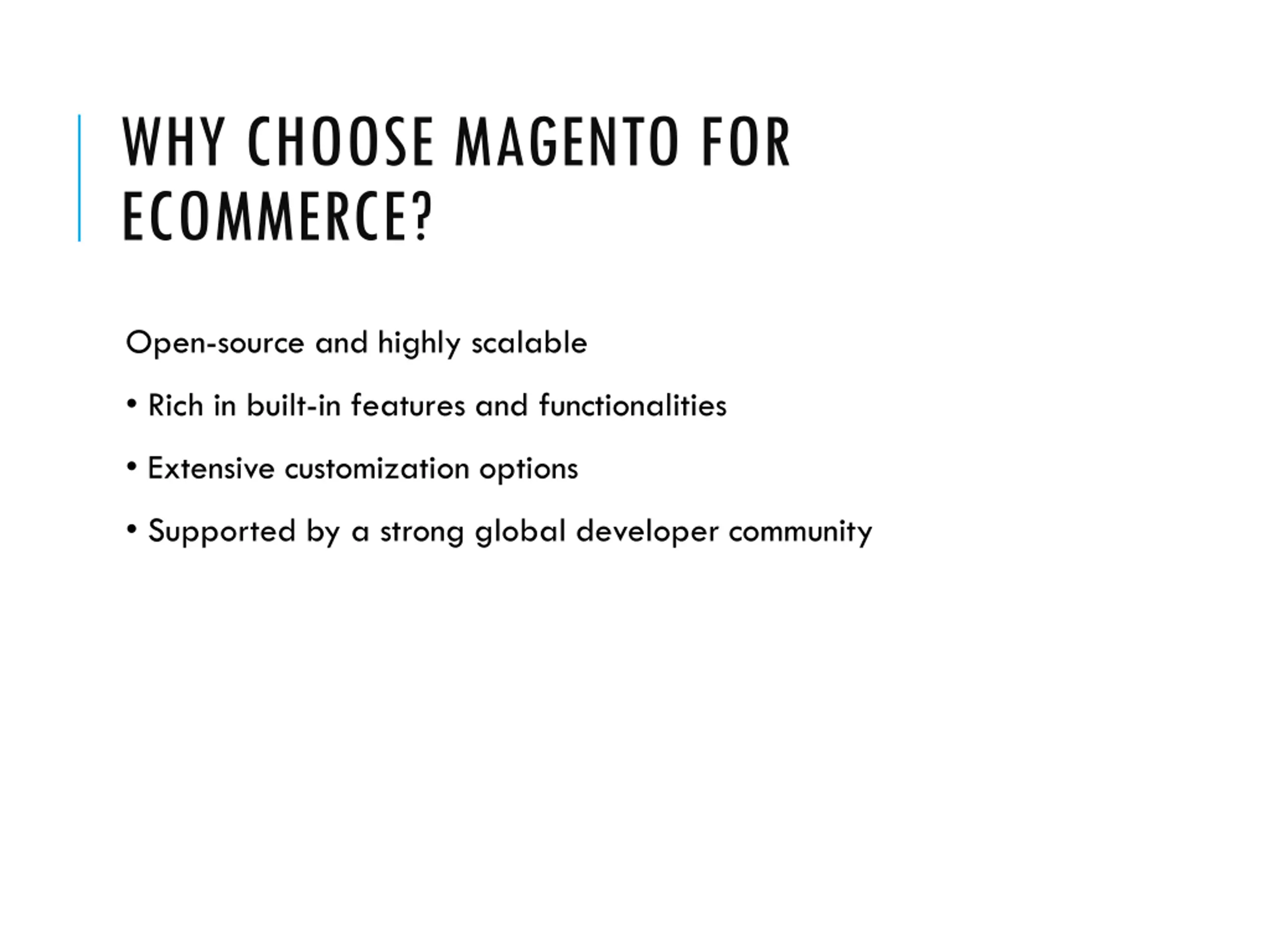 WHY CHOOSE MAGENTO FOR ECOMMERCE?

Open-source and highly scalable

• Rich in built-in features and functionalities

• Extensive customization options

• Supported by a strong global developer community